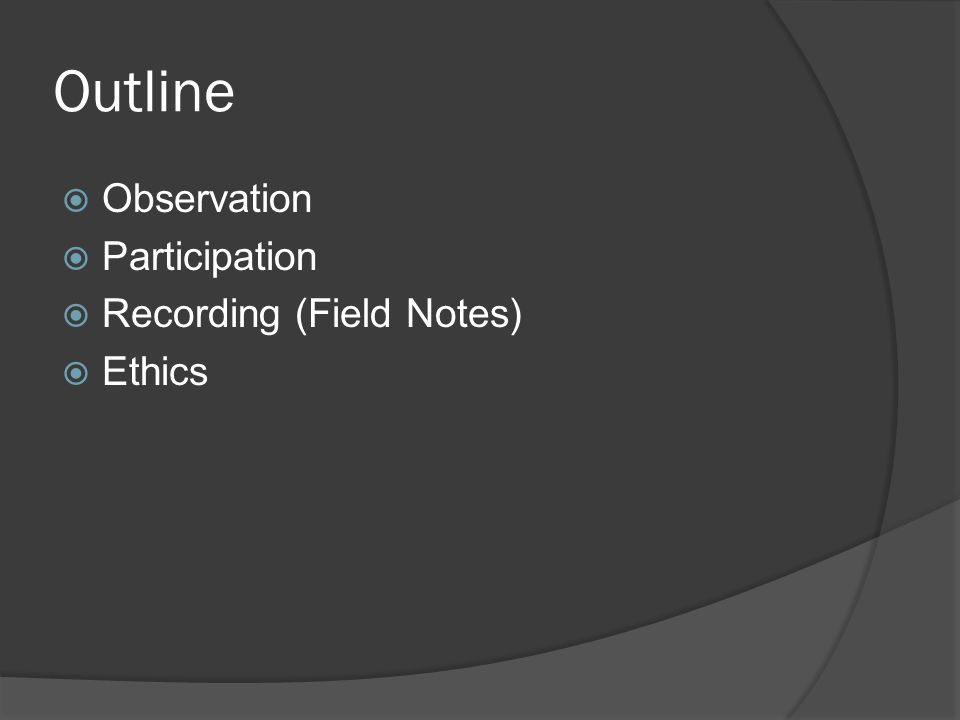 Outline

Observation
Participation
Recording (Field Notes)
Ethics